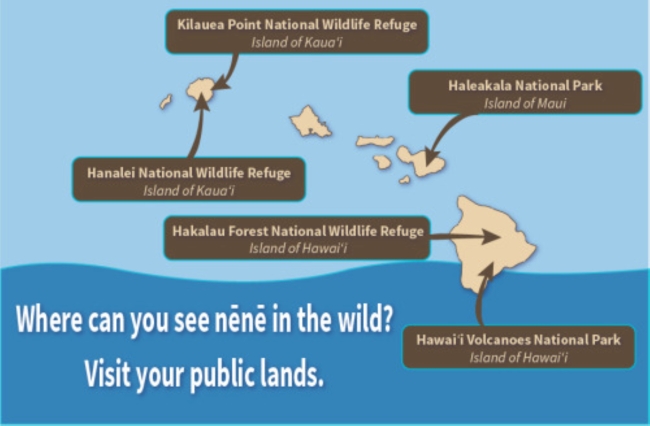 Kilauea Point National Wildlife Refuge
Island of Kaua'i

Haleakala National Park
Island of Maui

Hanalei National Wildlife Refuge
Island of Kaua'i

Hakalau Forest National Wildlife Refuge
Island of Hawai'i

Where can you see nēnē in the wild?
Visit your public lands.

Hawai'i Volcanoes National Park
Island of Hawai'i